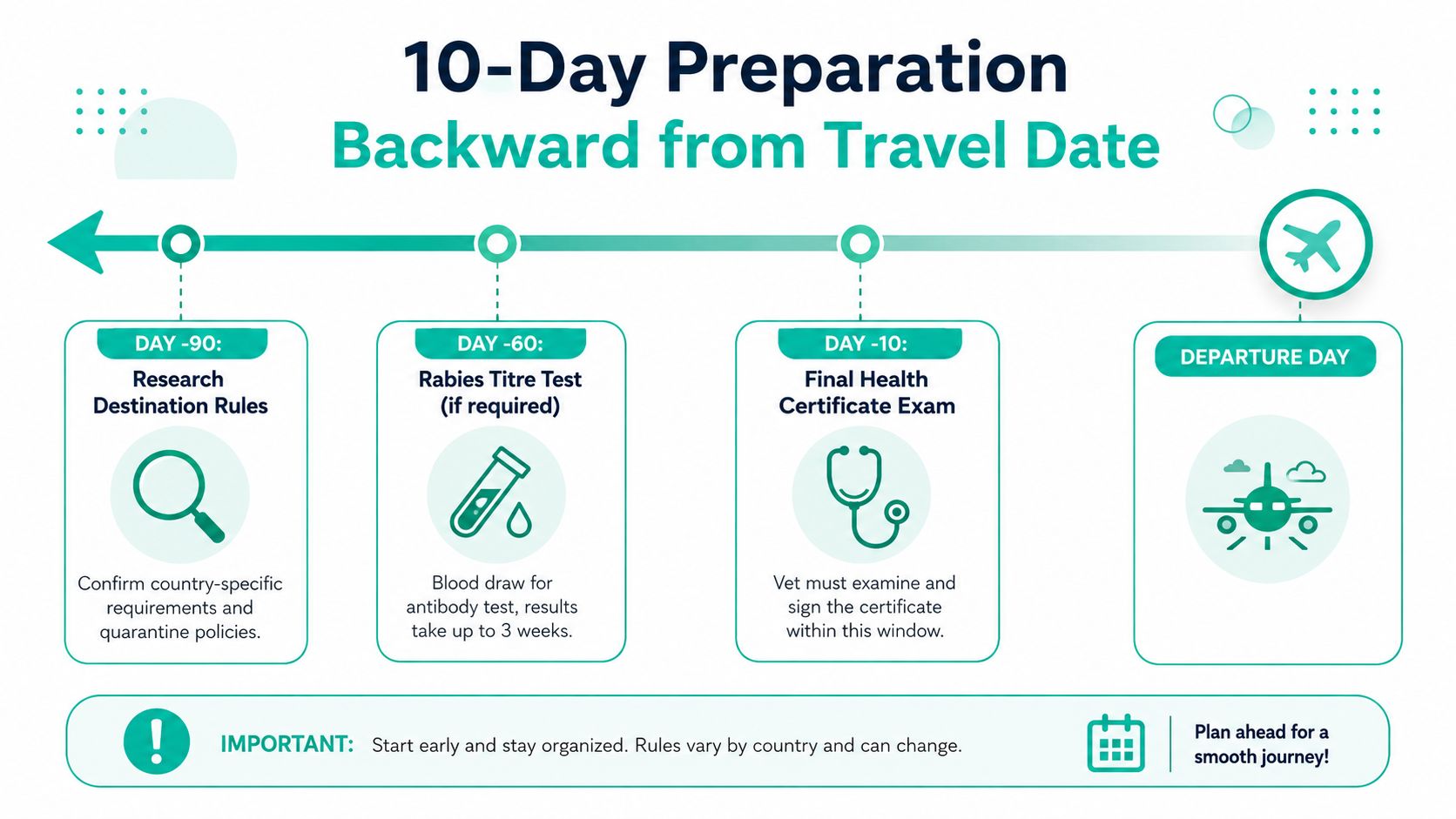 10-Day Preparation
Backward from Travel Date

DAY -90:
Research Destination Rules

Confirm country-specific requirements and quarantine policies.

DAY -60:
Rabies Titre Test (if required)

Blood draw for antibody test, results take up to 3 weeks.

DAY -10:
Final Health Certificate Exam

Vet must examine and sign the certificate within this window.

DEPARTURE DAY

IMPORTANT: Start early and stay organized. Rules vary by country and can change.

Plan ahead for a smooth journey!